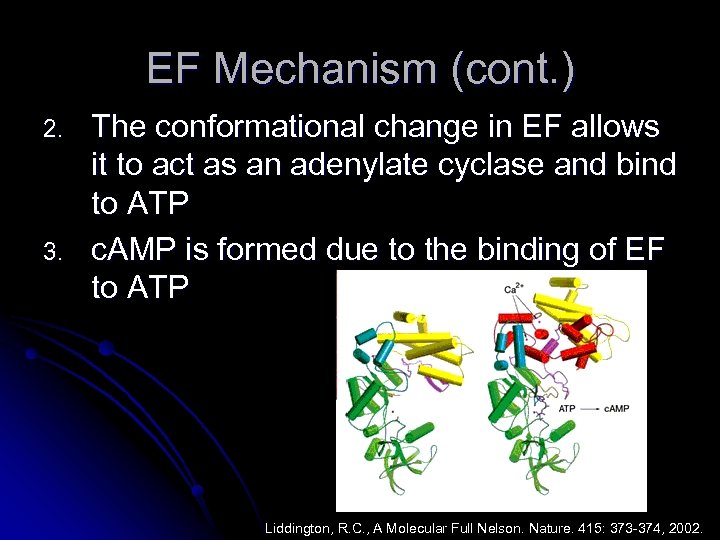 EF Mechanism (cont.)

2. The conformational change in EF allows it to act as an adenylate cyclase and bind to ATP

3. cAMP is formed due to the binding of EF to ATP

$Ca^{2+}$

ATP → cAMP

Liddington, R.C., A Molecular Full Nelson. Nature. 415: 373-374, 2002.